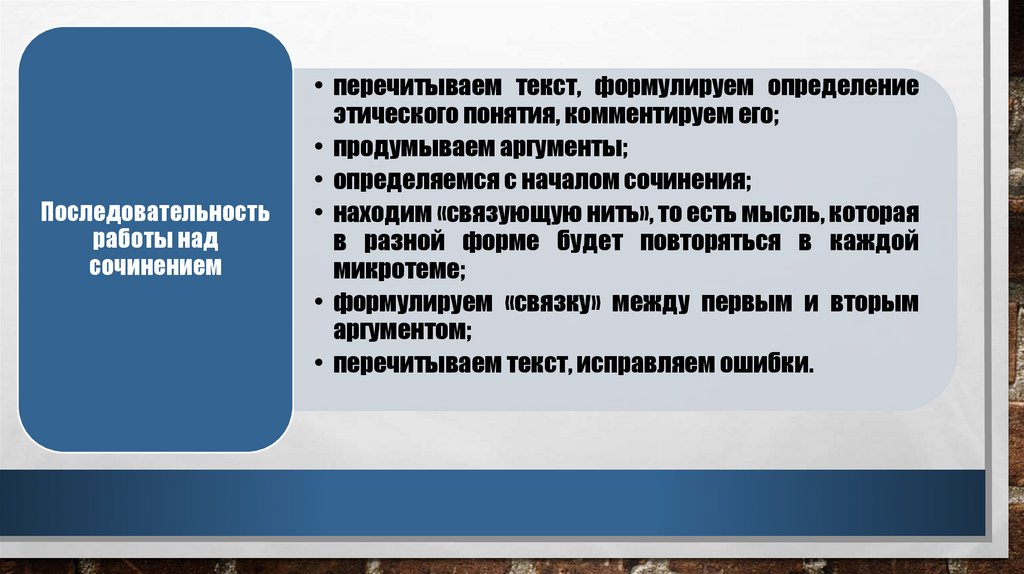 Последовательность работы над сочинением

• перечитываем текст, формулируем определение этического понятия, комментируем его;
• продумываем аргументы;
• определяемся с началом сочинения;
• находим «связующую нить», то есть мысль, которая в разной форме будет повторяться в каждой микротеме;
• формулируем «связку» между первым и вторым аргументом;
• перечитываем текст, исправляем ошибки.